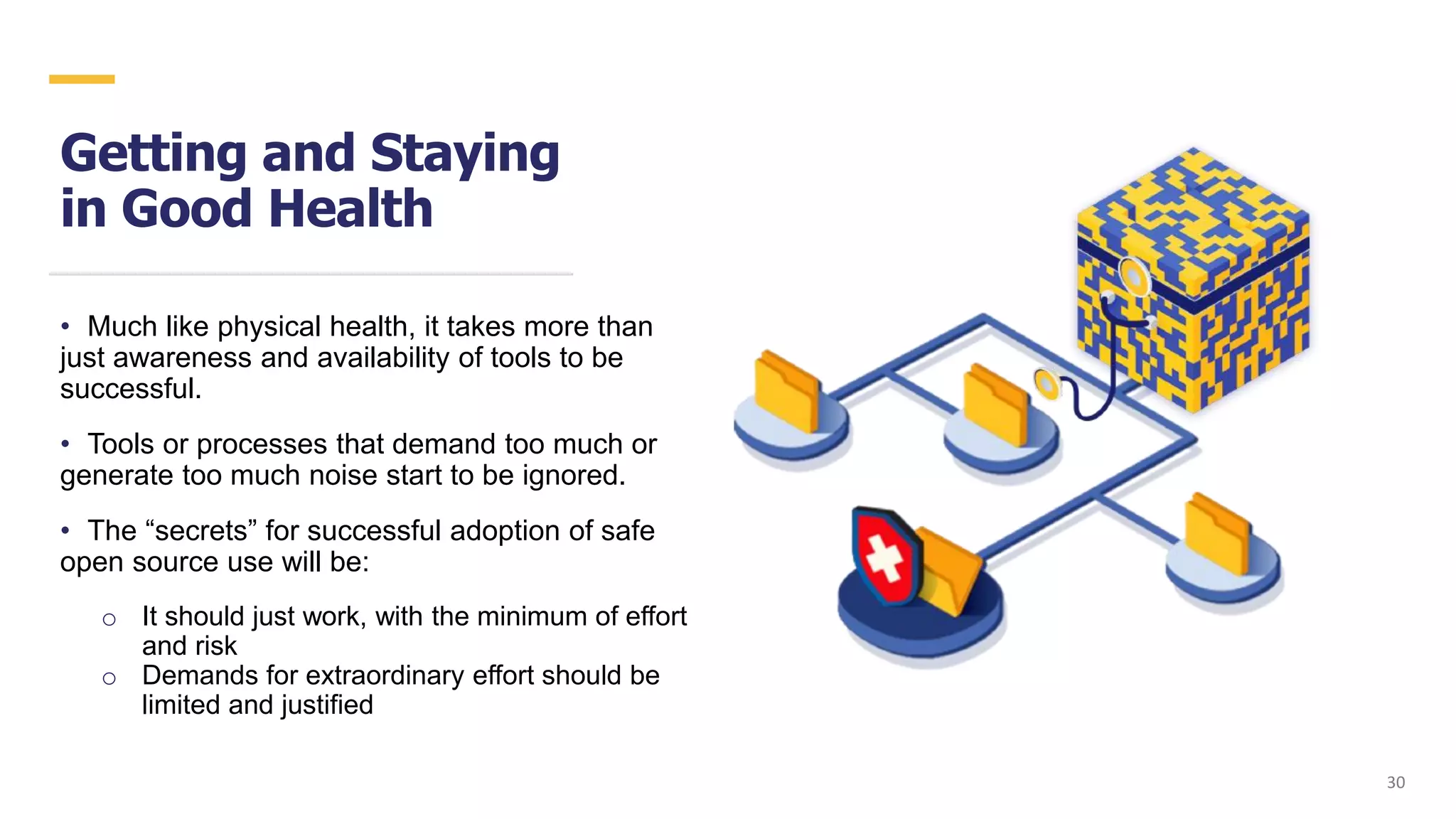 Getting and Staying in Good Health

• Much like physical health, it takes more than just awareness and availability of tools to be successful.

• Tools or processes that demand too much or generate too much noise start to be ignored.

• The “secrets” for successful adoption of safe open source use will be:

○ It should just work, with the minimum of effort and risk
○ Demands for extraordinary effort should be limited and justified

30